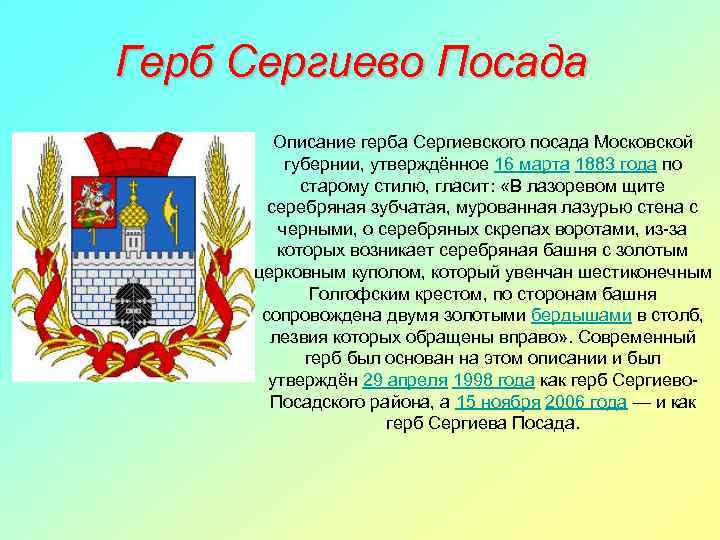 Герб Сергиево Посада

Описание герба Сергиевского посада Московской губернии, утверждённое 16 марта 1883 года по старому стилю, гласит: «В лазоревом щите серебряная зубчатая, мурованная лазурью стена с черными, о серебряных скрепах воротами, из-за которых возникает серебряная башня с золотым церковным куполом, который увенчан шестиконечным Голгофским крестом, по сторонам башня сопровождена двумя золотыми бердышами в столб, лезвия которых обращены вправо». Современный герб был основан на этом описании и был утверждён 29 апреля 1998 года как герб Сергиево-Посадского района, а 15 ноября 2006 года — и как герб Сергиева Посада.